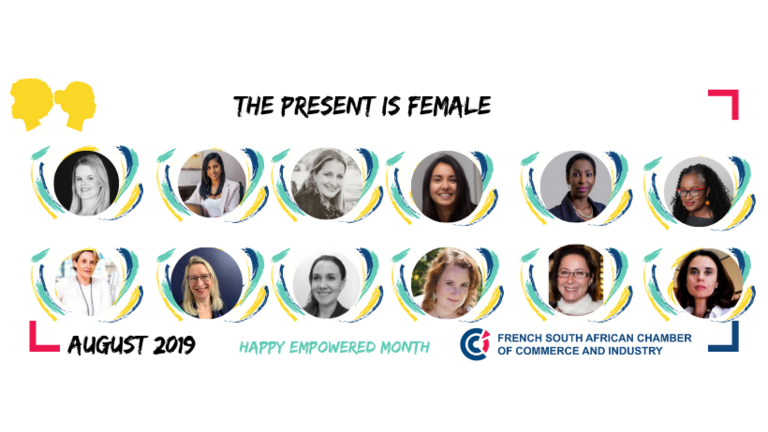 THE PRESENT IS FEMALE

AUGUST 2019

HAPPY EMPOWERED MONTH

CCI FRENCH SOUTH AFRICAN CHAMBER OF COMMERCE AND INDUSTRY